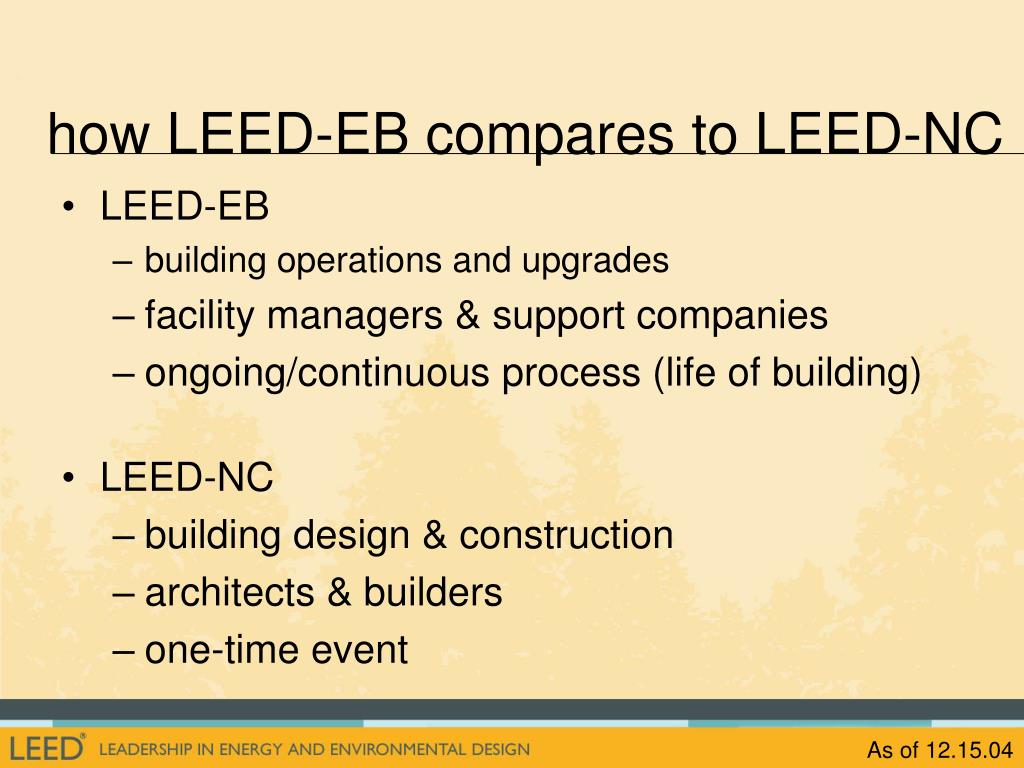 how LEED-EB compares to LEED-NC

• LEED-EB
– building operations and upgrades
– facility managers & support companies
– ongoing/continuous process (life of building)

• LEED-NC
– building design & construction
– architects & builders
– one-time event

LEED® LEADERSHIP IN ENERGY AND ENVIRONMENTAL DESIGN

As of 12.15.04